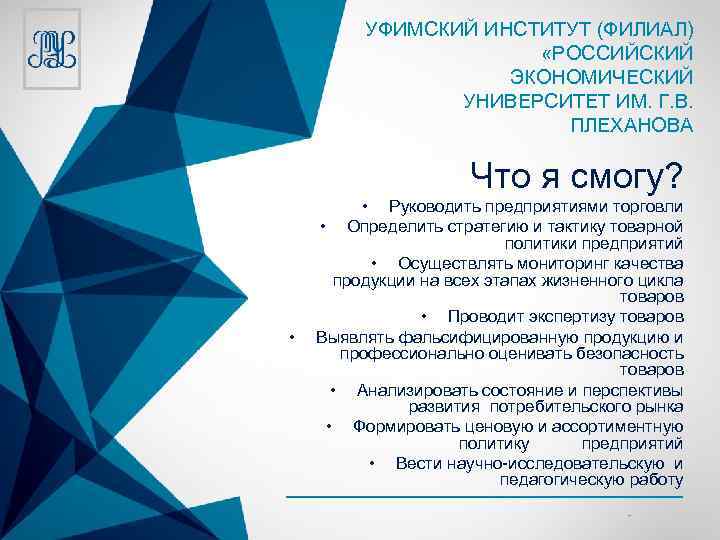 УФИМСКИЙ ИНСТИТУТ (ФИЛИАЛ) «РОССИЙСКИЙ ЭКОНОМИЧЕСКИЙ УНИВЕРСИТЕТ ИМ. Г.В. ПЛЕХАНОВА

Что я смогу?

• Руководить предприятиями торговли
• Определить стратегию и тактику товарной политики предприятий
• Осуществлять мониторинг качества продукции на всех этапах жизненного цикла товаров
• Проводит экспертизу товаров
• Выявлять фальсифицированную продукцию и профессионально оценивать безопасность товаров
• Анализировать состояние и перспективы развития потребительского рынка
• Формировать ценовую и ассортиментную политику предприятий
• Вести научно-исследовательскую и педагогическую работу